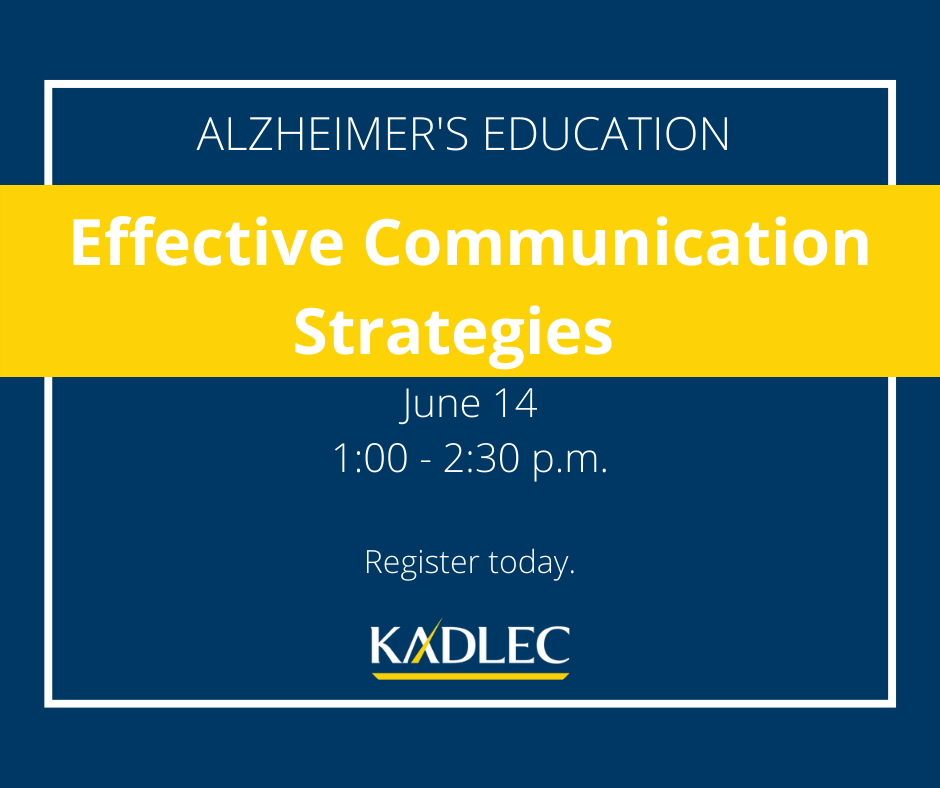 ALZHEIMER'S EDUCATION

Effective Communication Strategies

June 14
1:00 - 2:30 p.m.

Register today.

KADLEC